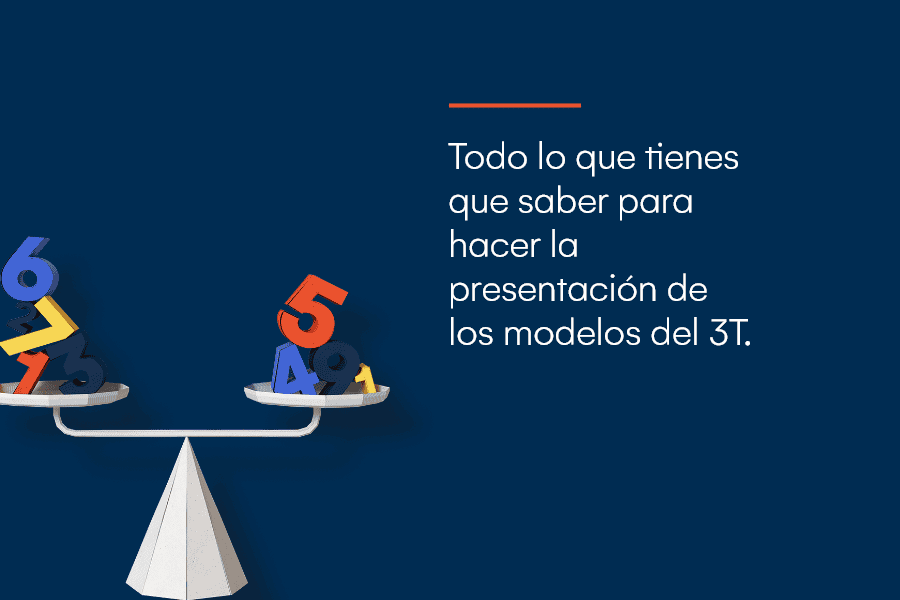 Todo lo que tienes que saber para hacer la presentación de los modelos del 3T.